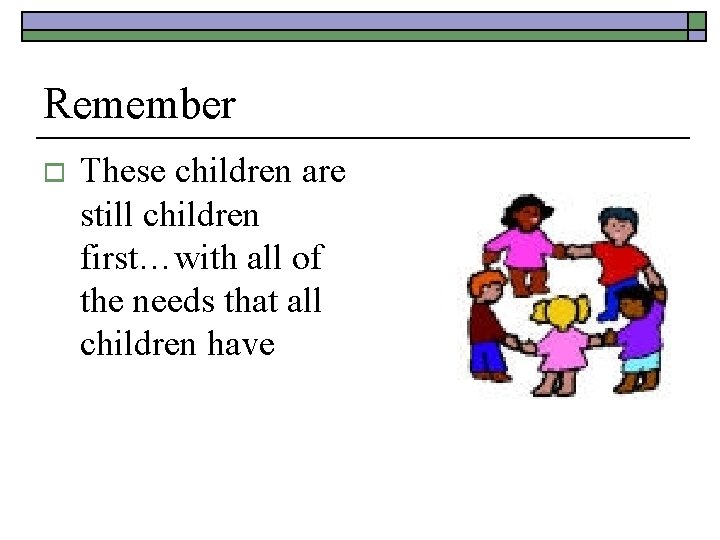 Remember

These children are still children first…with all of the needs that all children have